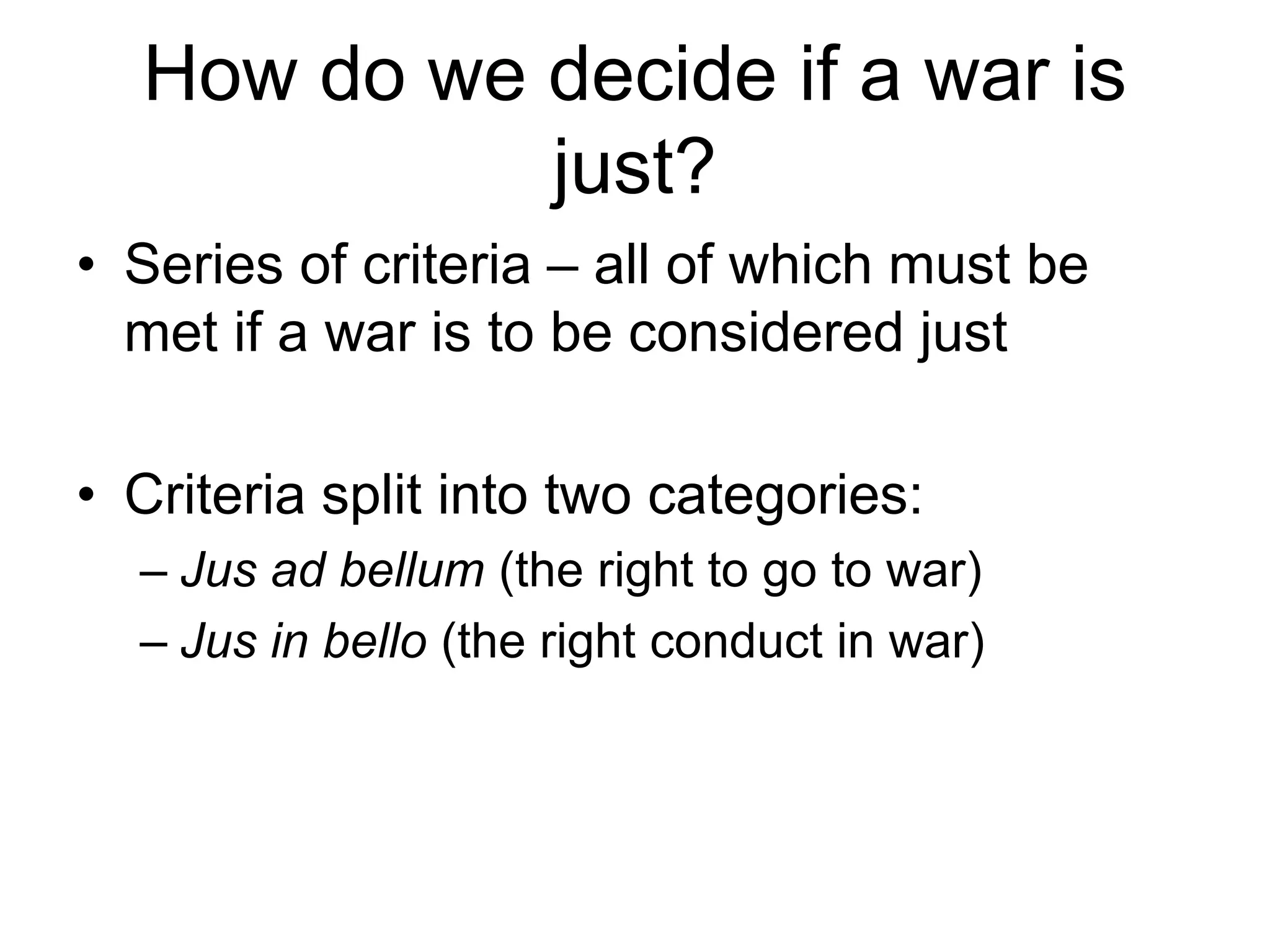 How do we decide if a war is just?

• Series of criteria – all of which must be met if a war is to be considered just

• Criteria split into two categories:
– Jus ad bellum (the right to go to war)
– Jus in bello (the right conduct in war)